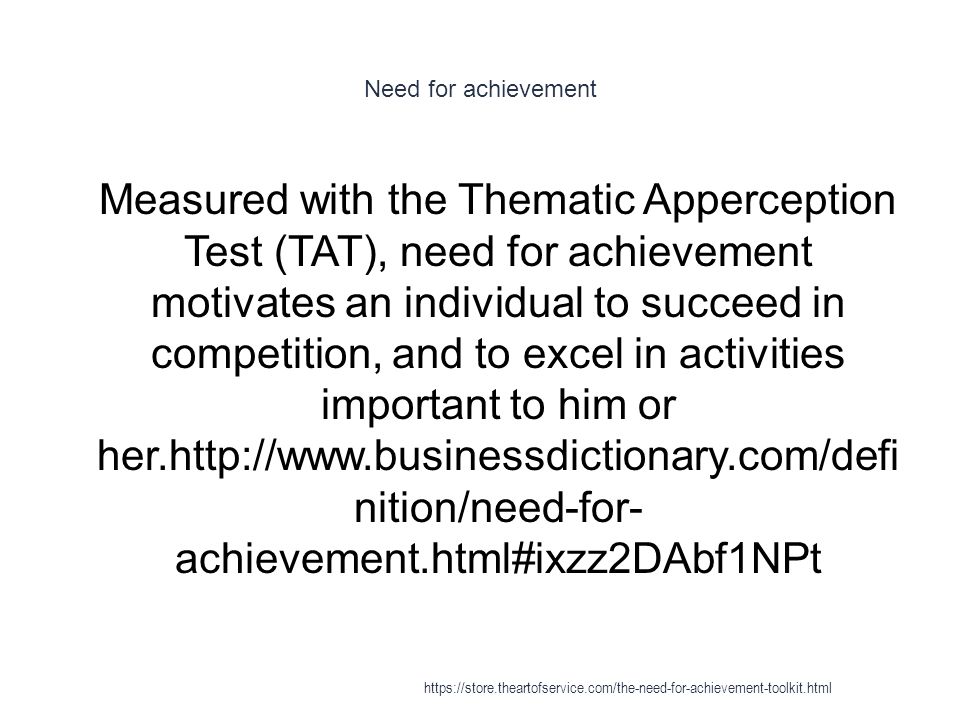 Need for achievement

Measured with the Thematic Apperception Test (TAT), need for achievement motivates an individual to succeed in competition, and to excel in activities important to him or her.http://www.businessdictionary.com/definition/need-for-achievement.html#ixzz2DAbf1NPt

https://store.theartofservice.com/the-need-for-achievement-toolkit.html